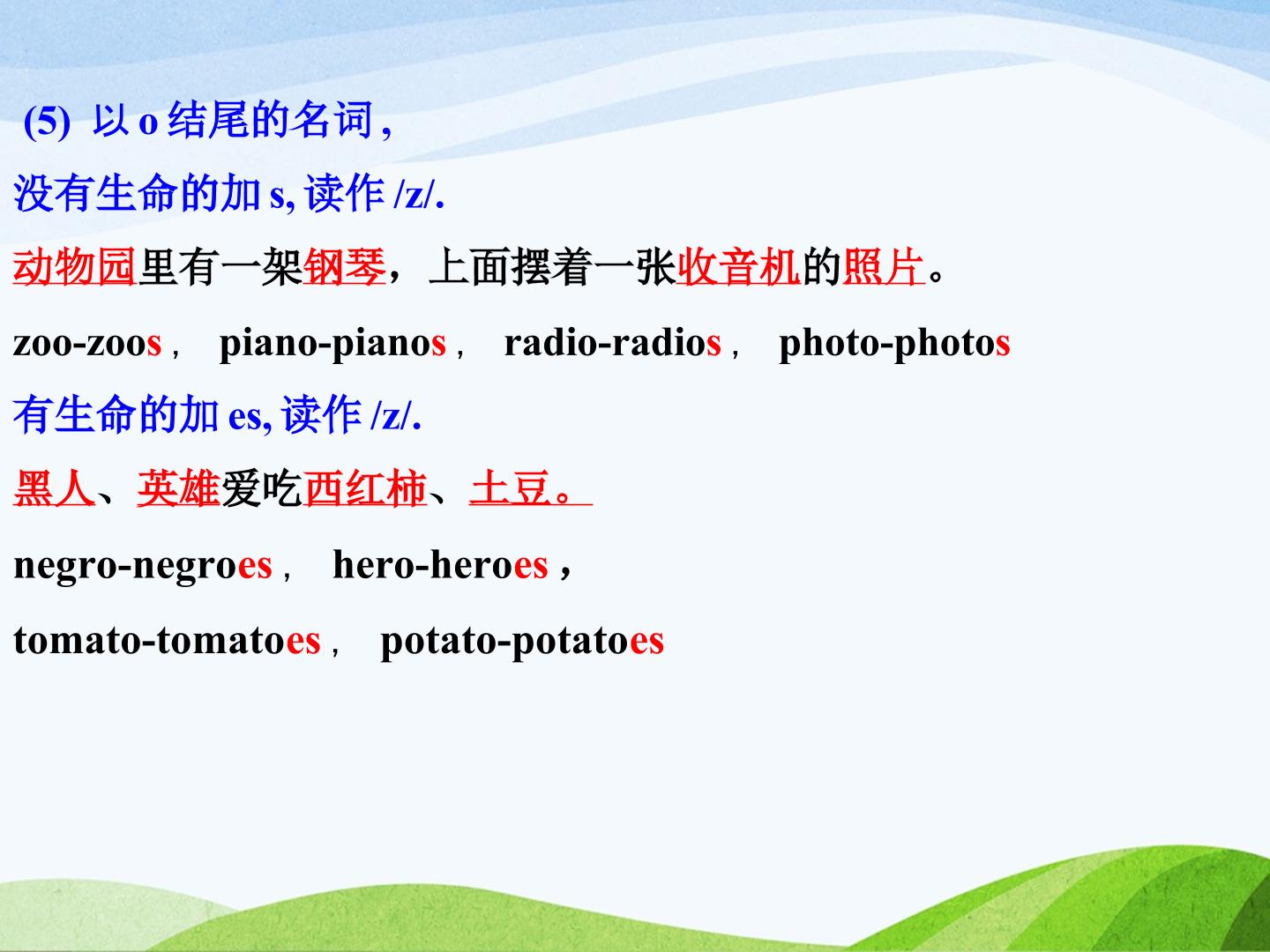 (5) 以 o 结尾的名词,

没有生命的加 s, 读作 /z/.

动物园里有一架钢琴，上面摆着一张收音机的照片。

zoo-zoos， piano-pianos， radio-radios， photo-photos

有生命的加 es, 读作 /z/.

黑人、英雄爱吃西红柿、土豆。

negro-negroes， hero-heroes，

tomato-tomatoes， potato-potatoes